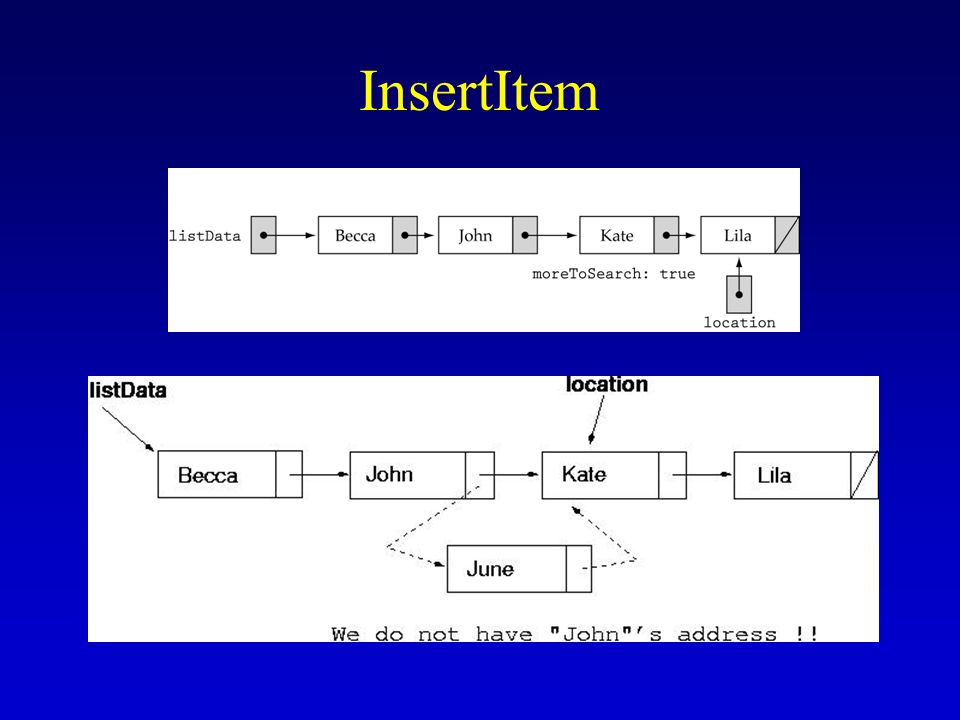 InsertItem

listData
Becca
John
Kate
Lila
moreToSearch: true
location

listData
location
Becca
John
Kate
Lila
June
We do not have "John"'s address !!